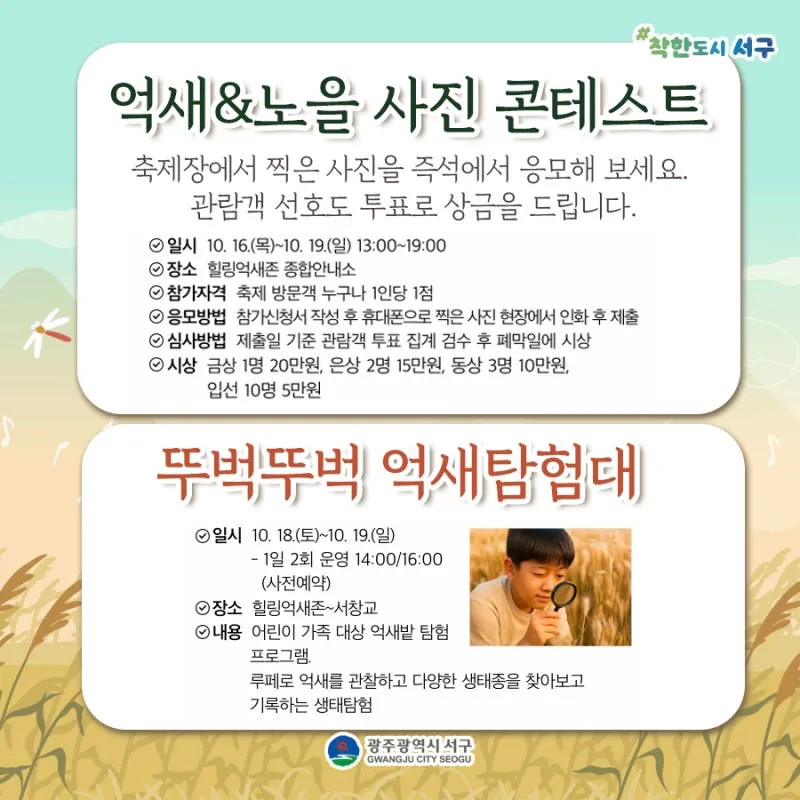 #착한도시 서구

억새&노을 사진 콘테스트

축제장에서 찍은 사진을 즉석에서 응모해 보세요. 관람객 선호도 투표로 상금을 드립니다.

일시 10. 16.(목)~10. 19.(일) 13:00~19:00
장소 힐링억새존 종합안내소
참가자격 축제 방문객 누구나 1인당 1점
응모방법 참가신청서 작성 후 휴대폰으로 찍은 사진 현장에서 인화 후 제출
심사방법 제출일 기준 관람객 투표 집계 검수 후 폐막일에 시상
시상 금상 1명 20만원, 은상 2명 15만원, 동상 3명 10만원, 입선 10명 5만원

뚜벅뚜벅 억새탐험대

일시 10. 18.(토)~10. 19.(일)
- 1일 2회 운영 14:00/16:00 (사전예약)
장소 힐링억새존~서창교
내용 어린이 가족 대상 억새밭 탐험 프로그램.
루페로 억새를 관찰하고 다양한 생태종을 찾아보고 기록하는 생태탐험

광주광역시 서구
GWANGJU CITY SEOGU